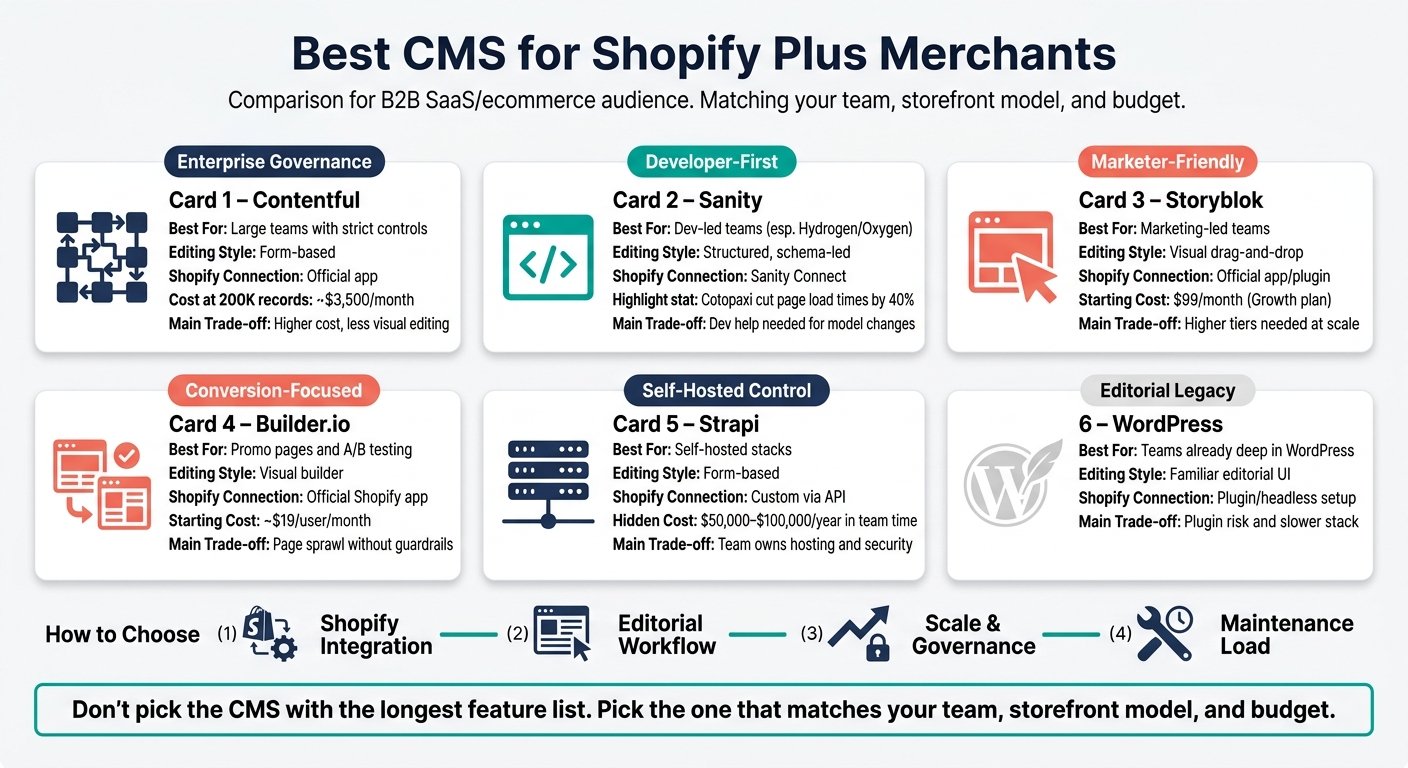 Best CMS for Shopify Plus Merchants

Comparison for B2B SaaS/ecommerce audience. Matching your team, storefront model, and budget.

Enterprise Governance

Card 1 – Contentful

Best For: Large teams with strict controls
Editing Style: Form-based
Shopify Connection: Official app
Cost at 200K records: ~$3,500/month
Main Trade-off: Higher cost, less visual editing

Developer-First

Card 2 – Sanity

Best For: Dev-led teams (esp. Hydrogen/Oxygen)
Editing Style: Structured, schema-led
Shopify Connection: Sanity Connect
Highlight stat: Cotopaxi cut page load times by 40%
Main Trade-off: Dev help needed for model changes

Marketer-Friendly

Card 3 – Storyblok

Best For: Marketing-led teams
Editing Style: Visual drag-and-drop
Shopify Connection: Official app/plugin
Starting Cost: $99/month (Growth plan)
Main Trade-off: Higher tiers needed at scale

Conversion-Focused

Card 4 – Builder.io

Best For: Promo pages and A/B testing
Editing Style: Visual builder
Shopify Connection: Official Shopify app
Starting Cost: ~$19/user/month
Main Trade-off: Page sprawl without guardrails

Self-Hosted Control

Card 5 – Strapi

Best For: Self-hosted stacks
Editing Style: Form-based
Shopify Connection: Custom via API
Hidden Cost: $50,000–$100,000/year in team time
Main Trade-off: Team owns hosting and security

Editorial Legacy

6 – WordPress

Best For: Teams already deep in WordPress
Editing Style: Familiar editorial UI
Shopify Connection: Plugin/headless setup
Main Trade-off: Plugin risk and slower stack

How to Choose (1) Shopify Integration (2) Editorial Workflow (3) Scale & Governance (4) Maintenance Load

Don't pick the CMS with the longest feature list. Pick the one that matches your team, storefront model, and budget.